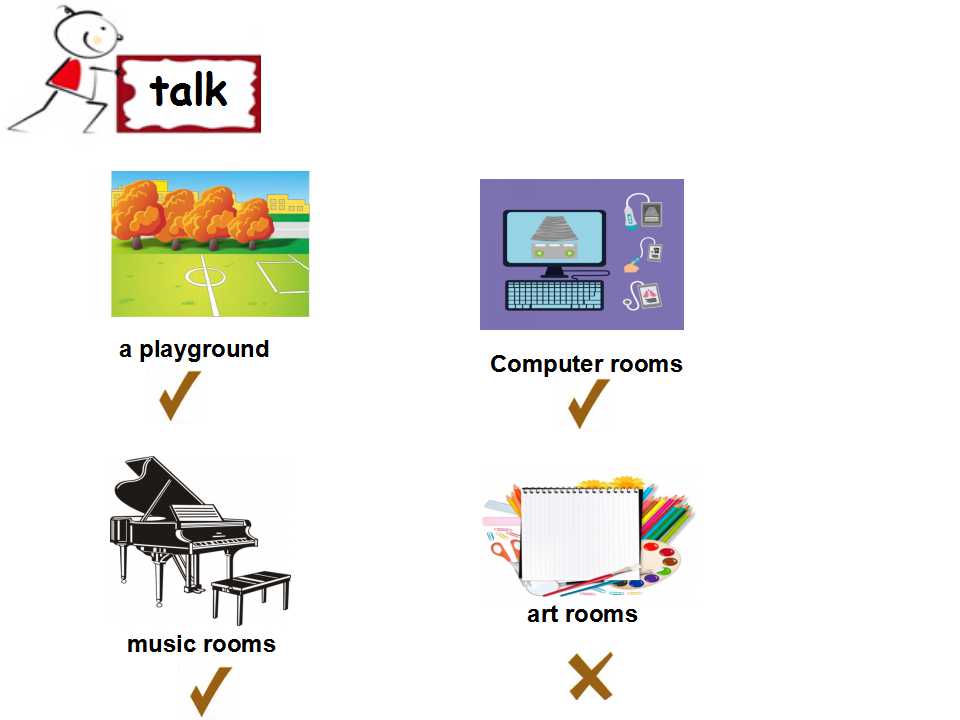 talk

a playground
✓

Computer rooms
✓

music rooms
✓

art rooms
✗